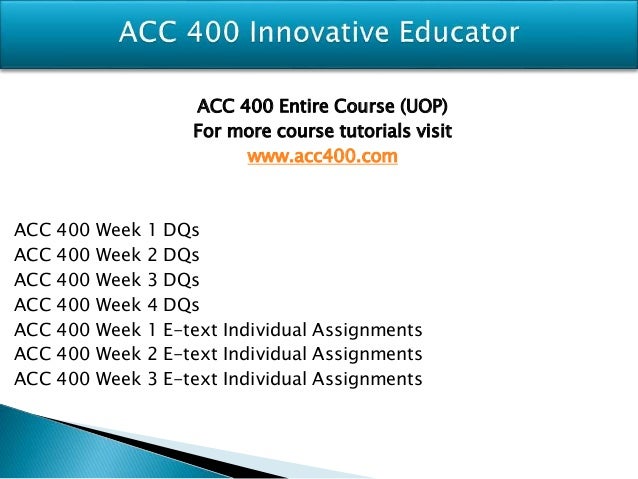 ACC 400 Innovative Educator

ACC 400 Entire Course (UOP)
For more course tutorials visit
www.acc400.com

ACC 400 Week 1 DQs
ACC 400 Week 2 DQs
ACC 400 Week 3 DQs
ACC 400 Week 4 DQs
ACC 400 Week 1 E-text Individual Assignments
ACC 400 Week 2 E-text Individual Assignments
ACC 400 Week 3 E-text Individual Assignments